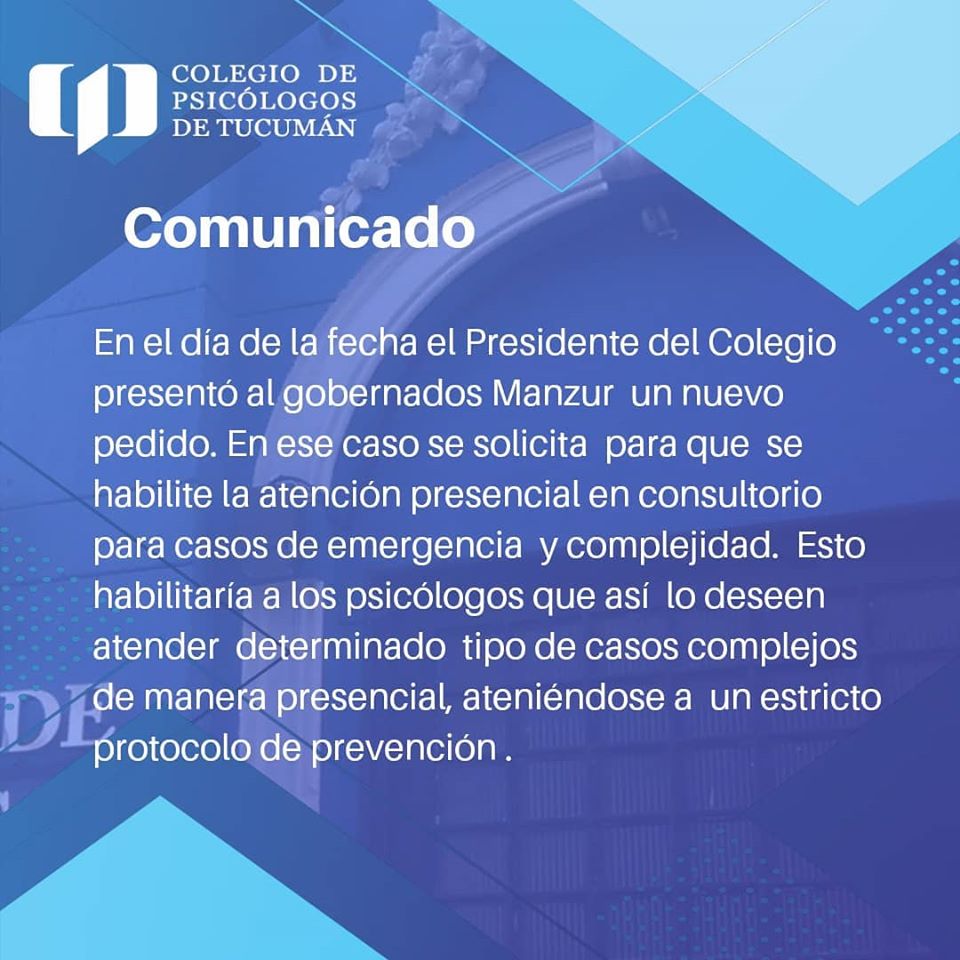 COLEGIO DE PSICÓLOGOS DE TUCUMÁN

Comunicado

En el día de la fecha el Presidente del Colegio presentó al gobernados Manzur un nuevo pedido. En ese caso se solicita para que se habilite la atención presencial en consultorio para casos de emergencia y complejidad. Esto habilitaría a los psicólogos que así lo deseen atender determinado tipo de casos complejos de manera presencial, ateniéndose a un estricto protocolo de prevención .